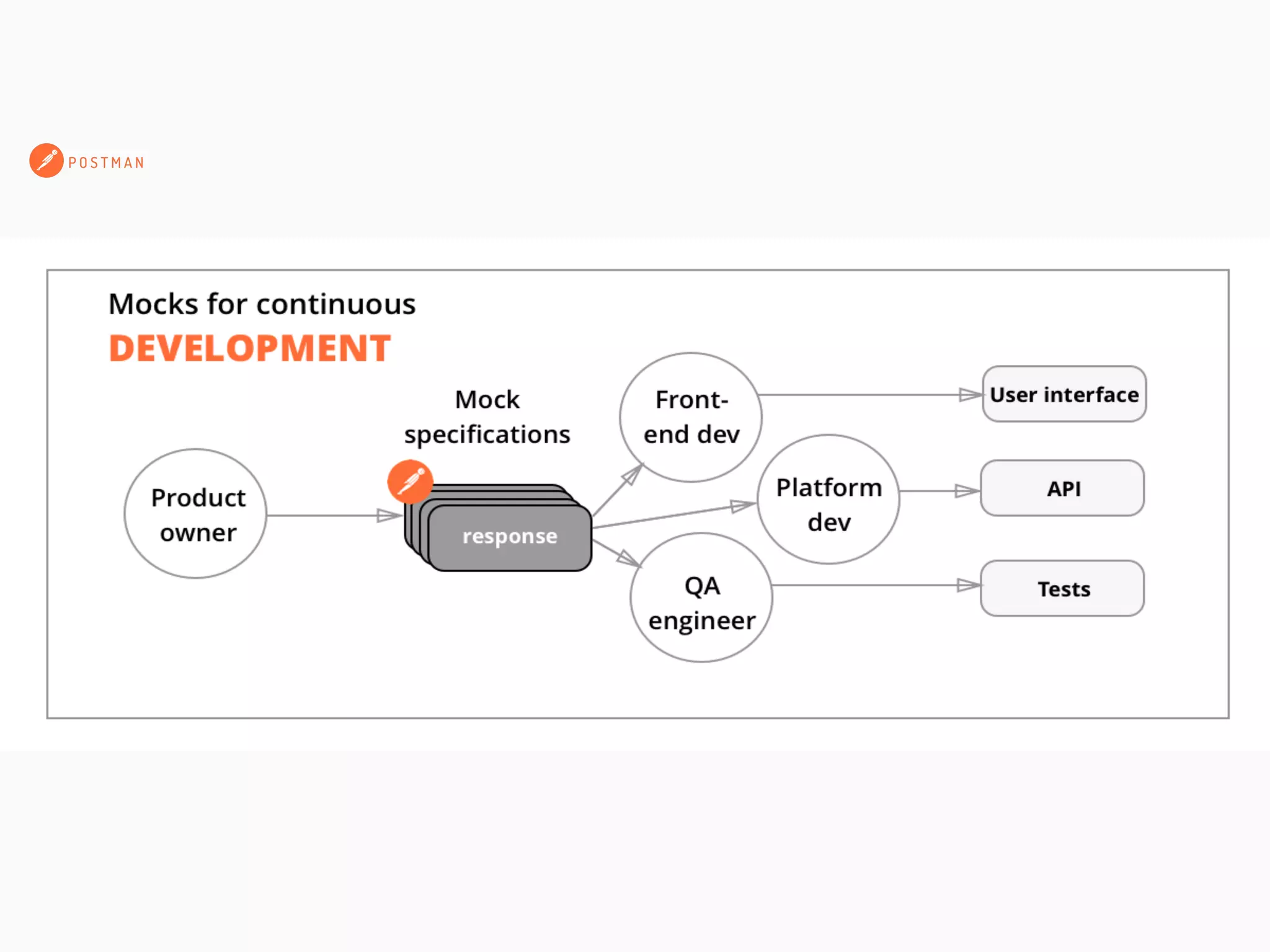 POSTMAN

Mocks for continuous
DEVELOPMENT

Product owner

Mock specifications

response

Front-end dev

Platform dev

QA engineer

User interface

API

Tests